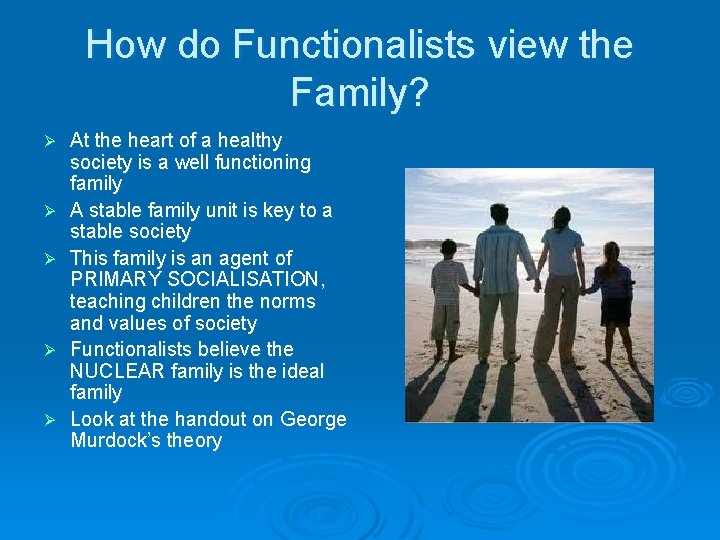 How do Functionalists view the Family?

➢ At the heart of a healthy society is a well functioning family

➢ A stable family unit is key to a stable society

➢ This family is an agent of PRIMARY SOCIALISATION, teaching children the norms and values of society

➢ Functionalists believe the NUCLEAR family is the ideal family

➢ Look at the handout on George Murdock's theory